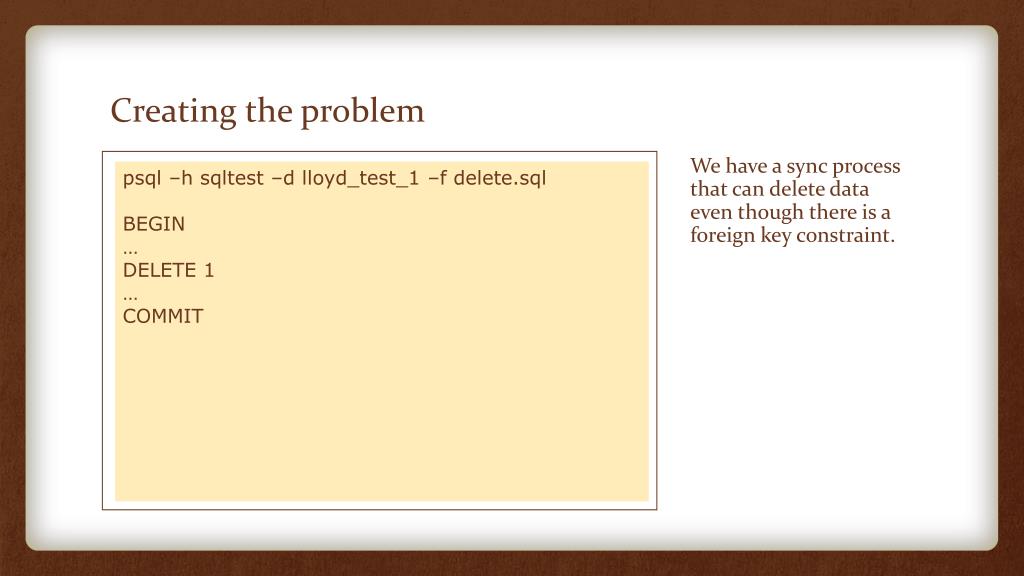 Creating the problem

psql –h sqltest –d lloyd_test_1 –f delete.sql

BEGIN
…
DELETE 1
…
COMMIT

We have a sync process that can delete data even though there is a foreign key constraint.